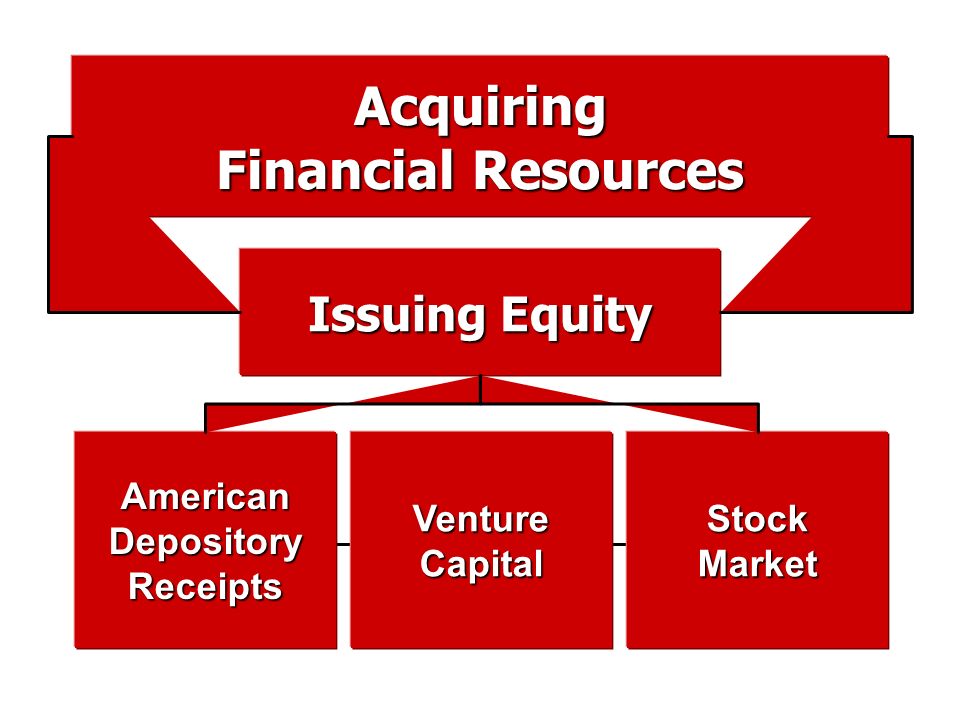 Acquiring
Financial Resources

Issuing Equity

American Depository Receipts

Venture Capital

Stock Market